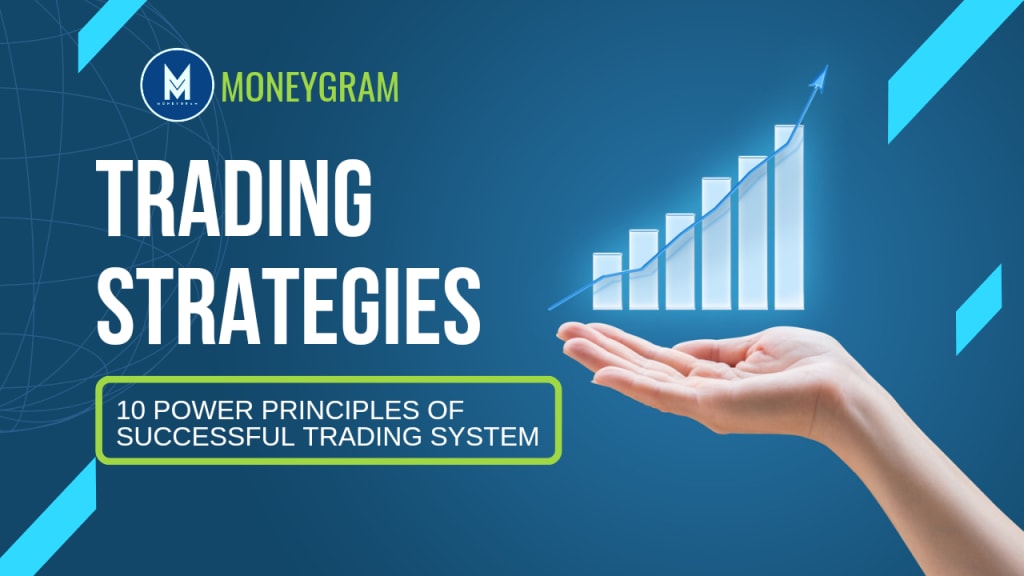 M
MONEYGRAM
MONEYGRAM

TRADING STRATEGIES

10 POWER PRINCIPLES OF SUCCESSFUL TRADING SYSTEM